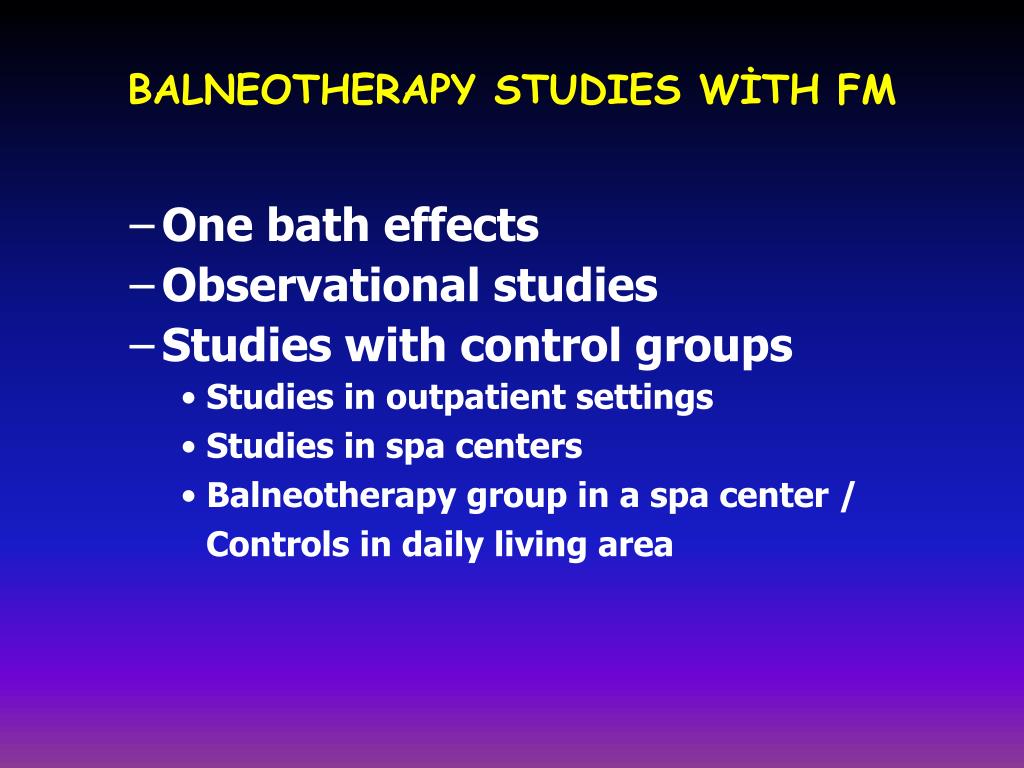 BALNEOTHERAPY STUDIES WİTH FM

– One bath effects
– Observational studies
– Studies with control groups
• Studies in outpatient settings
• Studies in spa centers
• Balneotherapy group in a spa center / Controls in daily living area